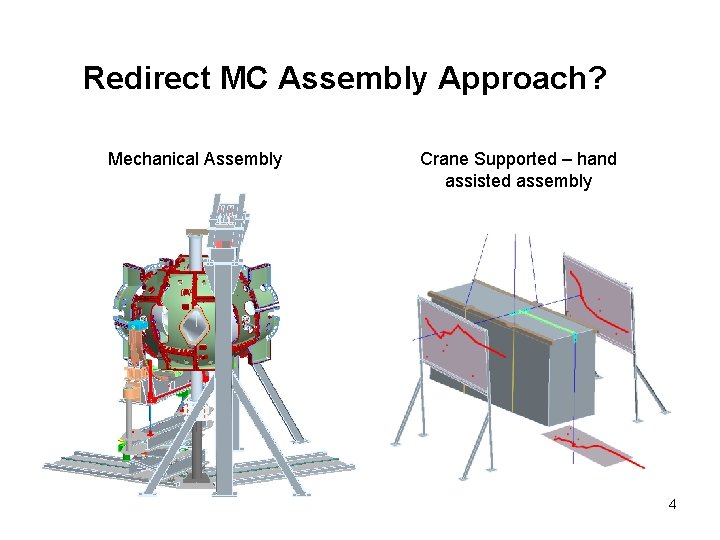 Redirect MC Assembly Approach?

Mechanical Assembly

Crane Supported – hand assisted assembly

4